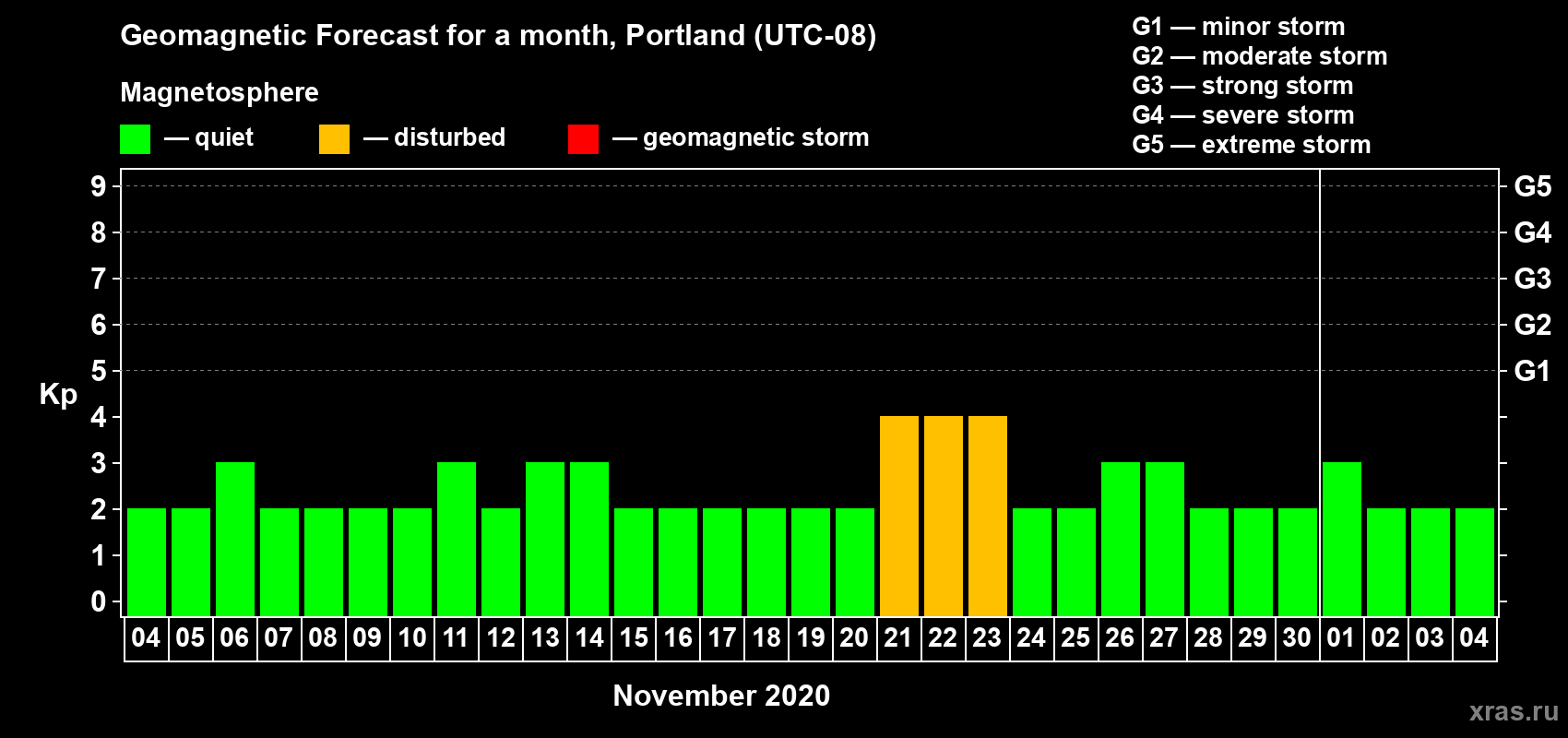 Geomagnetic Forecast for a month, Portland (UTC-08)

Magnetosphere

— quiet — disturbed — geomagnetic storm

G1 — minor storm
G2 — moderate storm
G3 — strong storm
G4 — severe storm
G5 — extreme storm

Kp

9 8 7 6 5 4 3 2 1 0

G5 G4 G3 G2 G1

04 05 06 07 08 09 10 11 12 13 14 15 16 17 18 19 20 21 22 23 24 25 26 27 28 29 30 01 02 03 04

November 2020

xras.ru